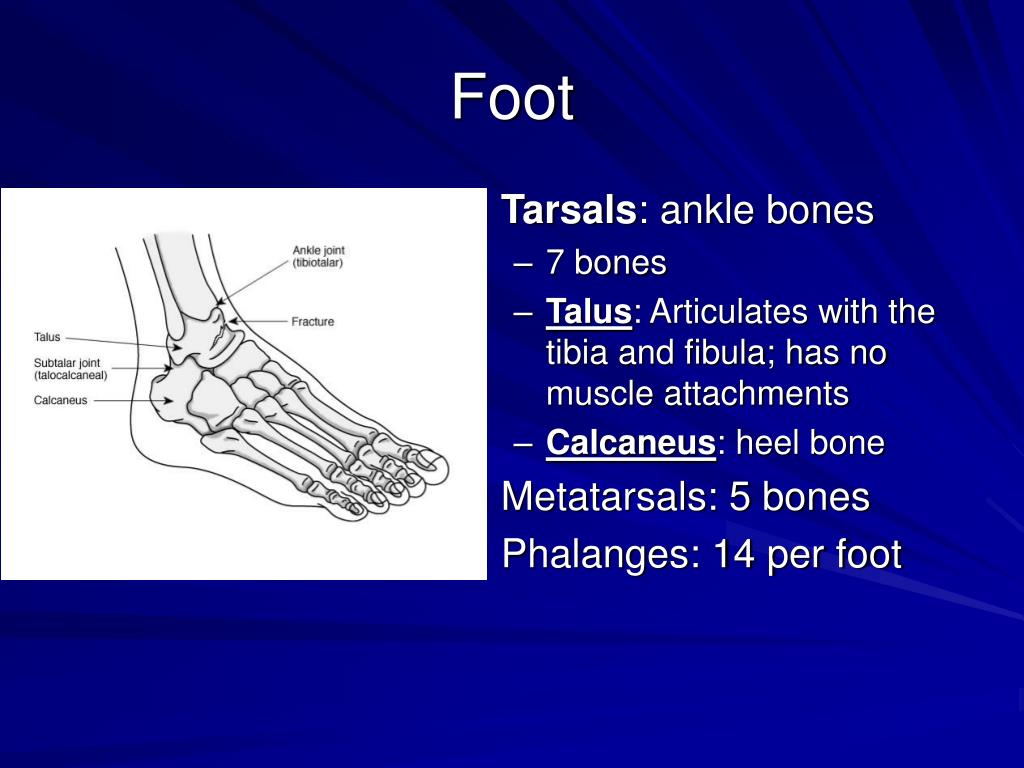 Foot

Ankle joint (tibiotalar)

Fracture

Talus

Subtalar joint (talocalcaneal)

Calcaneus

Tarsals: ankle bones

– 7 bones

– Talus: Articulates with the tibia and fibula; has no muscle attachments

– Calcaneus: heel bone

Metatarsals: 5 bones

Phalanges: 14 per foot